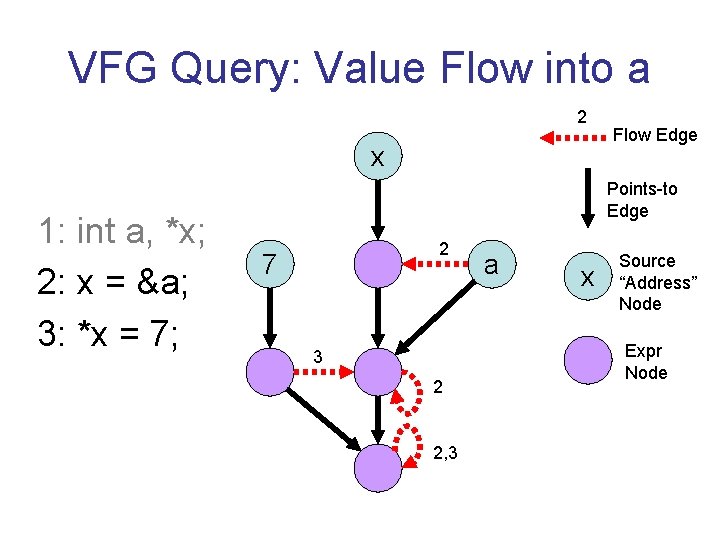 VFG Query: Value Flow into a

1: int a, *x;
2: x = &a;
3: *x = 7;

x
7
2
a
3
2
2,3

2
Flow Edge
Points-to Edge
x
Source "Address" Node
Expr Node